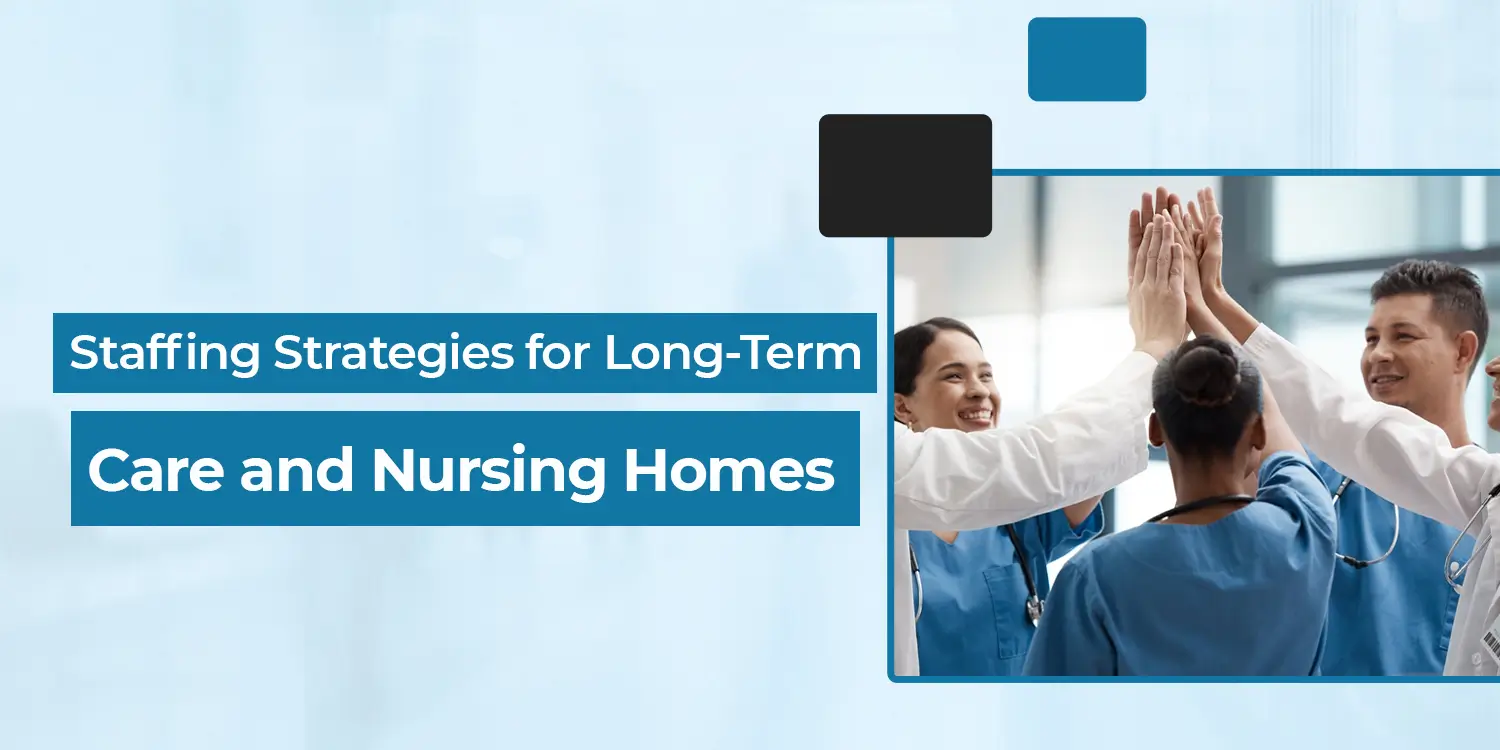 Staffing Strategies for Long-Term

Care and Nursing Homes